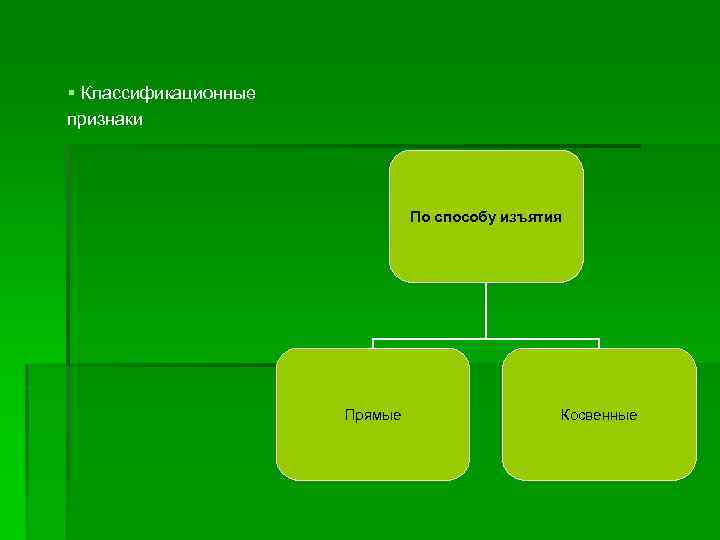 ▪ Классификационные признаки

По способу изъятия

Прямые

Косвенные